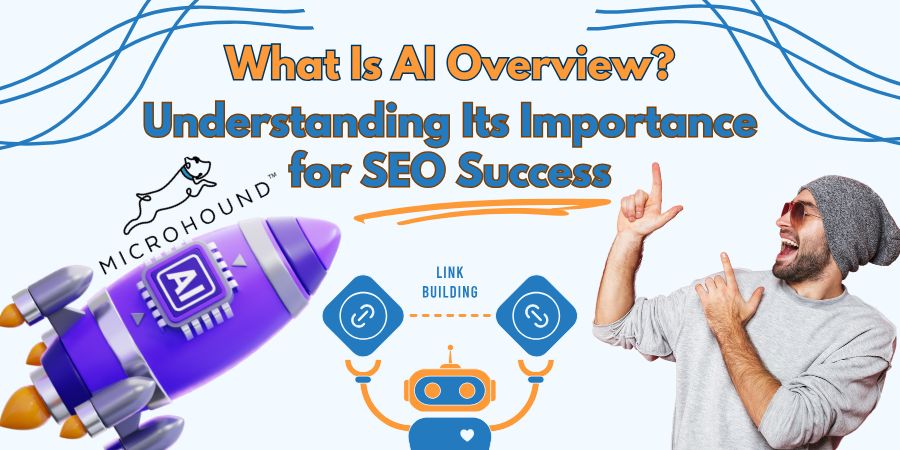 What Is AI Overview?
Understanding Its Importance for SEO Success

MICROHOUND™

AI

LINK BUILDING